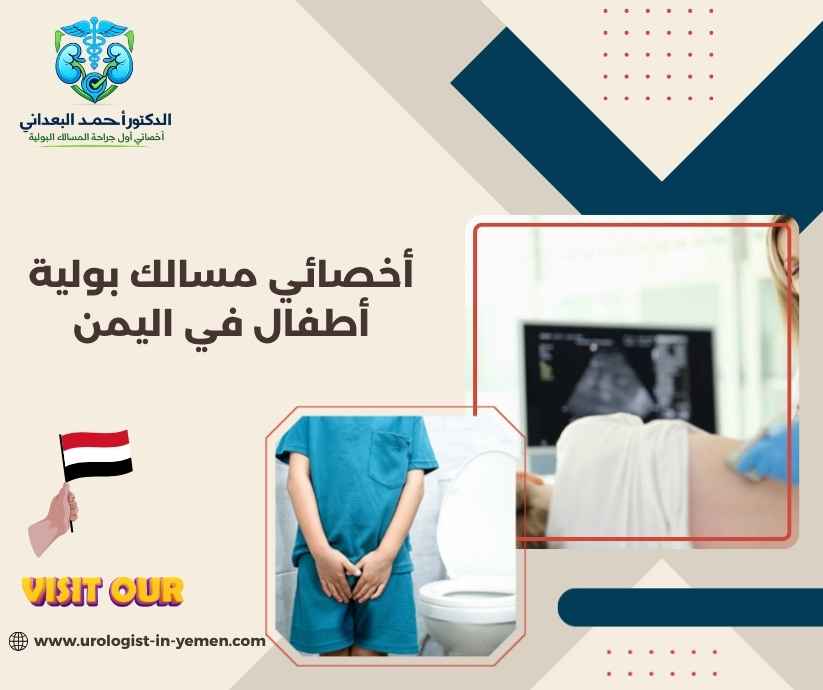 الدكتور أحمد البعداني
أخصائي أول جراحة المسالك البولية

أخصائي مسالك بولية أطفال في اليمن

VISIT OUR

www.urologist-in-yemen.com